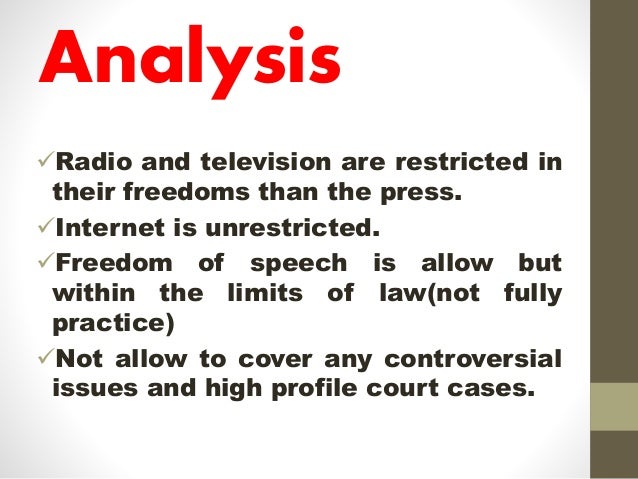 Analysis

✓Radio and television are restricted in their freedoms than the press.

✓Internet is unrestricted.

✓Freedom of speech is allow but within the limits of law(not fully practice)

✓Not allow to cover any controversial issues and high profile court cases.